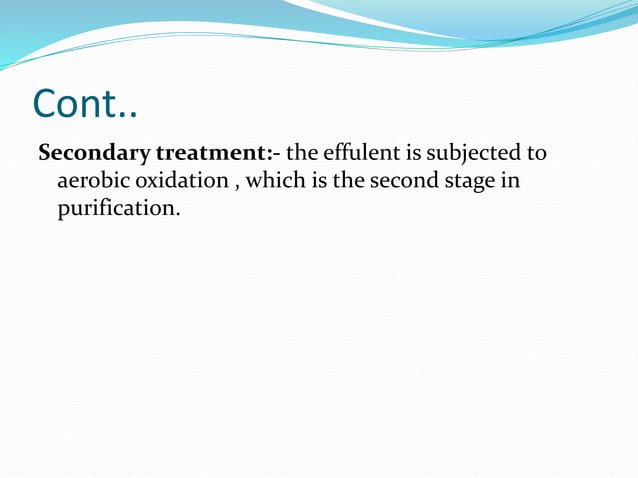 Cont..

Secondary treatment:- the effulent is subjected to aerobic oxidation , which is the second stage in purification.